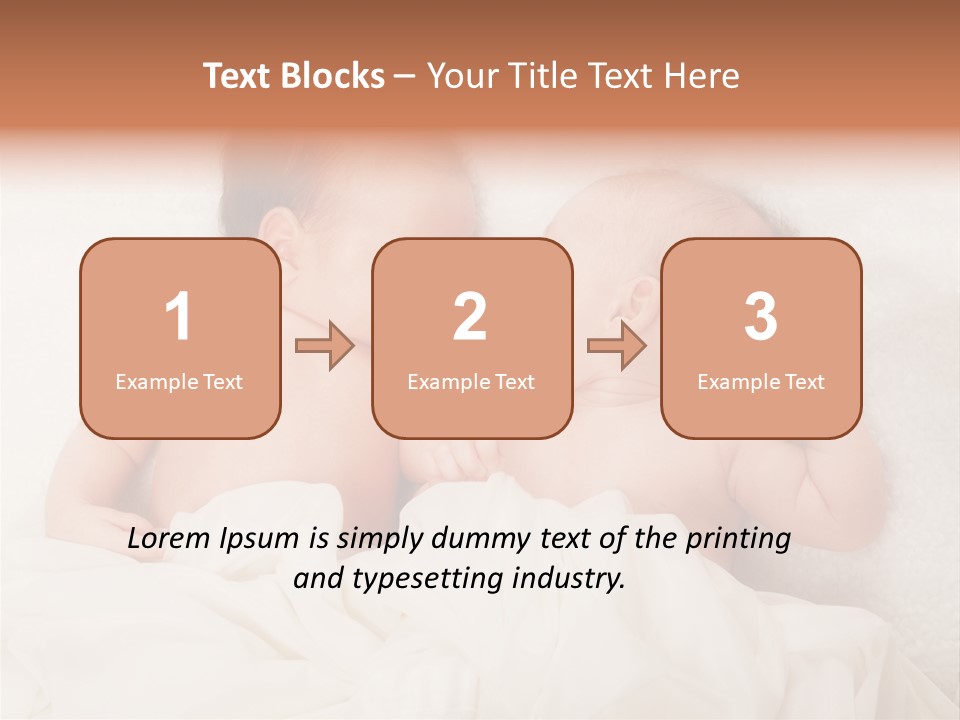 Text Blocks – Your Title Text Here

1
Example Text

2
Example Text

3
Example Text

Lorem Ipsum is simply dummy text of the printing and typesetting industry.